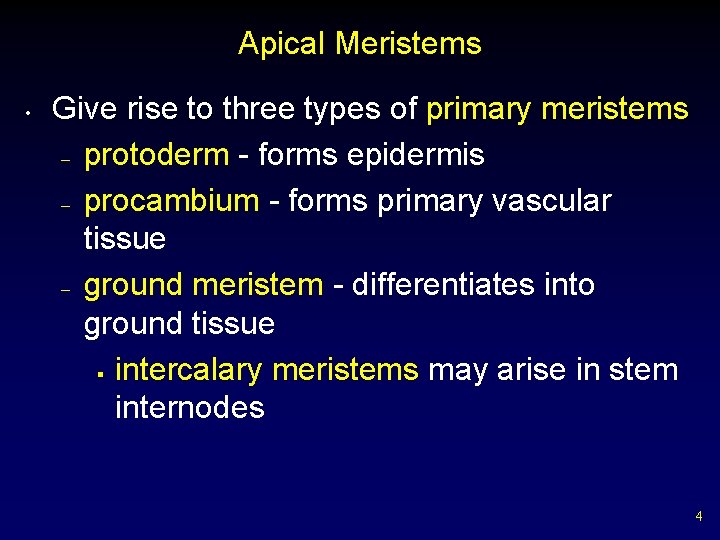 Apical Meristems

• Give rise to three types of primary meristems
– protoderm - forms epidermis
– procambium - forms primary vascular tissue
– ground meristem - differentiates into ground tissue
▪ intercalary meristems may arise in stem internodes

4